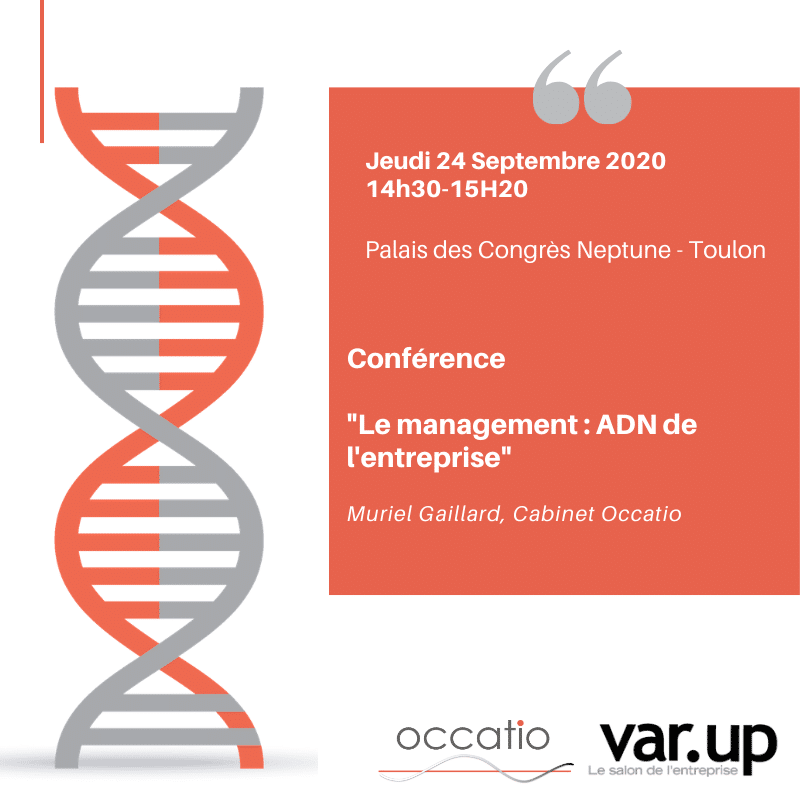 Jeudi 24 Septembre 2020
14h30-15H20

Palais des Congrès Neptune - Toulon

Conférence

"Le management : ADN de l'entreprise"

Muriel Gaillard, Cabinet Occatio

occatio

var.up
Le salon de l'entreprise